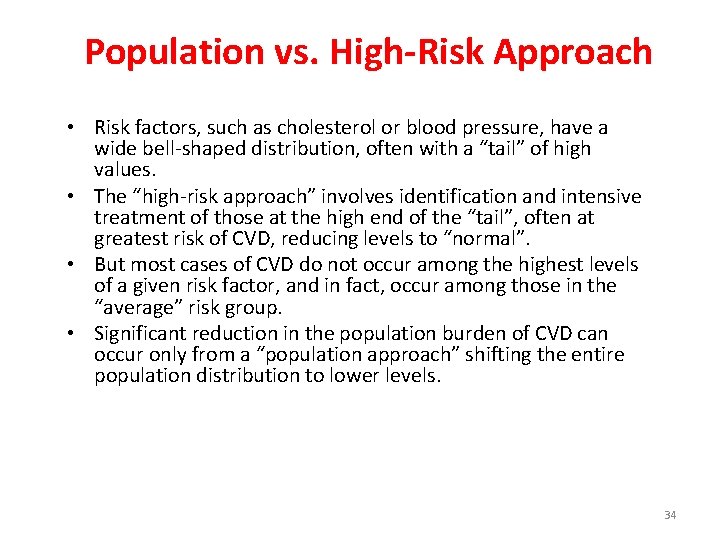 Population vs. High-Risk Approach

• Risk factors, such as cholesterol or blood pressure, have a wide bell-shaped distribution, often with a “tail” of high values.
• The “high-risk approach” involves identification and intensive treatment of those at the high end of the “tail”, often at greatest risk of CVD, reducing levels to “normal”.
• But most cases of CVD do not occur among the highest levels of a given risk factor, and in fact, occur among those in the “average” risk group.
• Significant reduction in the population burden of CVD can occur only from a “population approach” shifting the entire population distribution to lower levels.

34